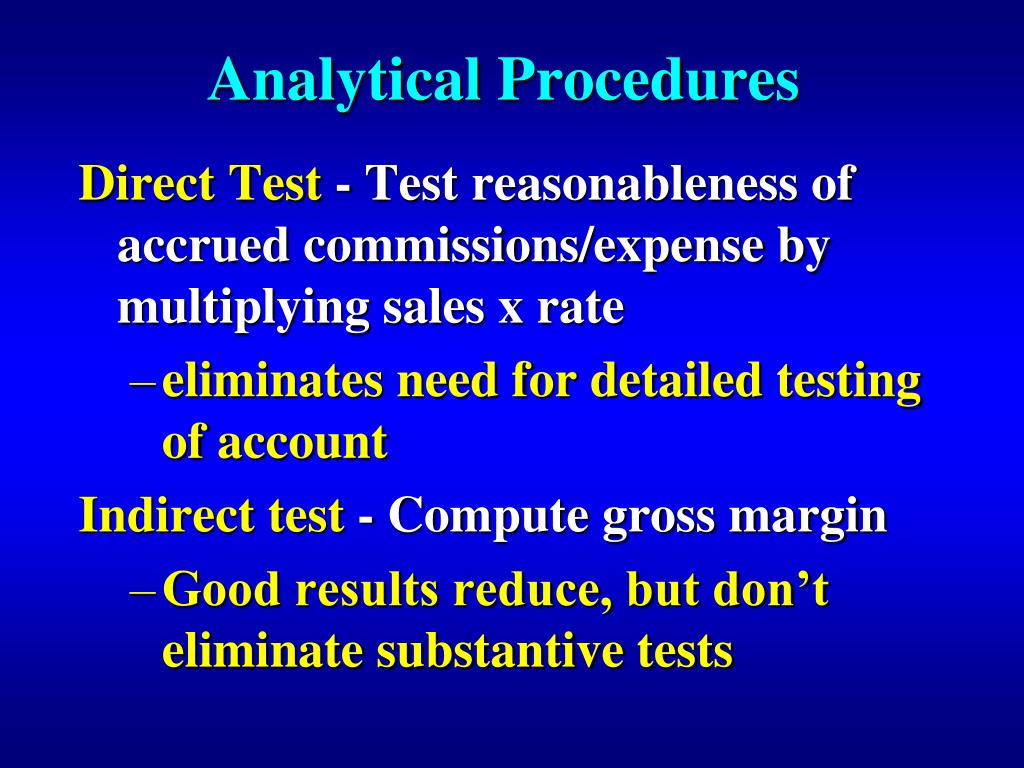 Analytical Procedures

Direct Test - Test reasonableness of accrued commissions/expense by multiplying sales x rate

– eliminates need for detailed testing of account

Indirect test - Compute gross margin

– Good results reduce, but don’t eliminate substantive tests